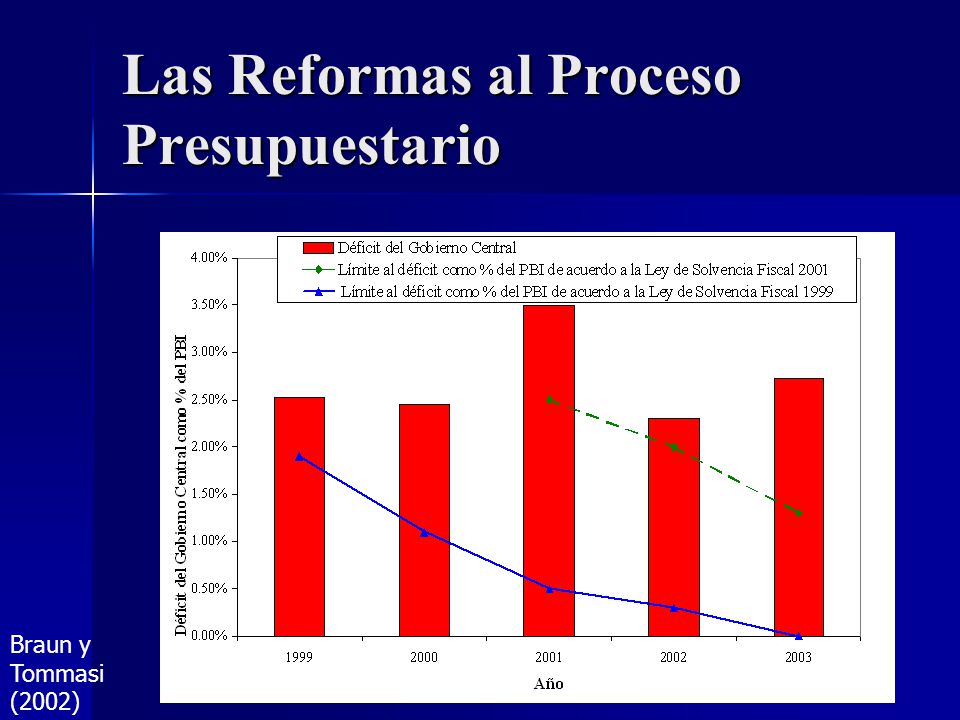 Las Reformas al Proceso Presupuestario

Déficit del Gobierno Central
Límite al déficit como % del PBI de acuerdo a la Ley de Solvencia Fiscal 2001
Límite al déficit como % del PBI de acuerdo a la Ley de Solvencia Fiscal 1999

Déficit del Gobierno Central como % del PBI

4.00%
3.50%
3.00%
2.50%
2.00%
1.50%
1.00%
0.50%
0.00%

1999
2000
2001
2002
2003

Año

Braun y Tommasi (2002)